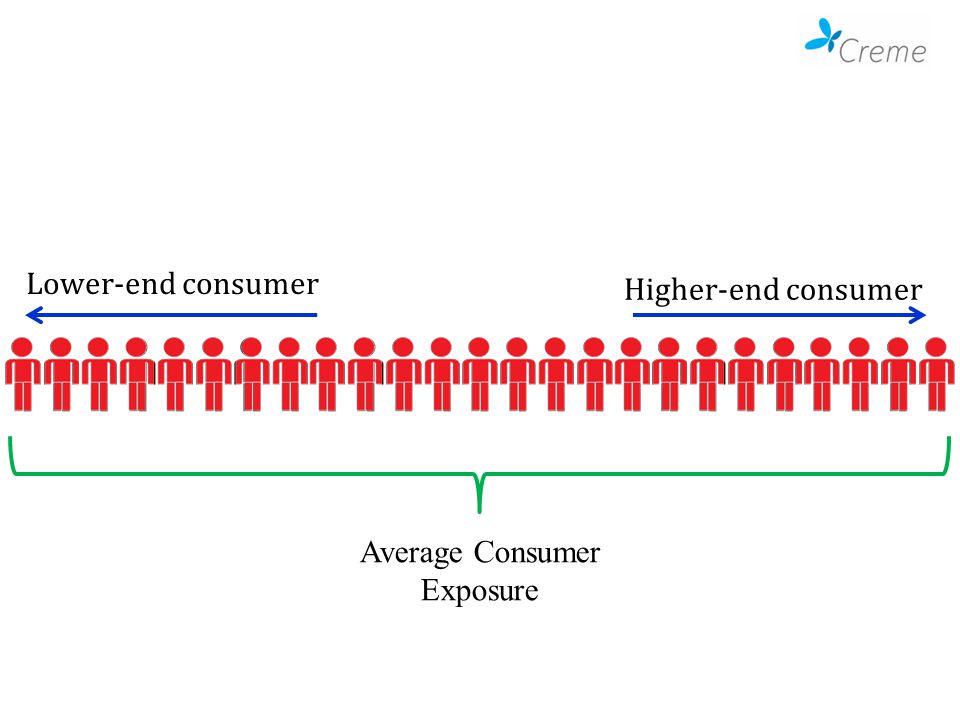 Creme

Lower-end consumer

Higher-end consumer

Average Consumer Exposure